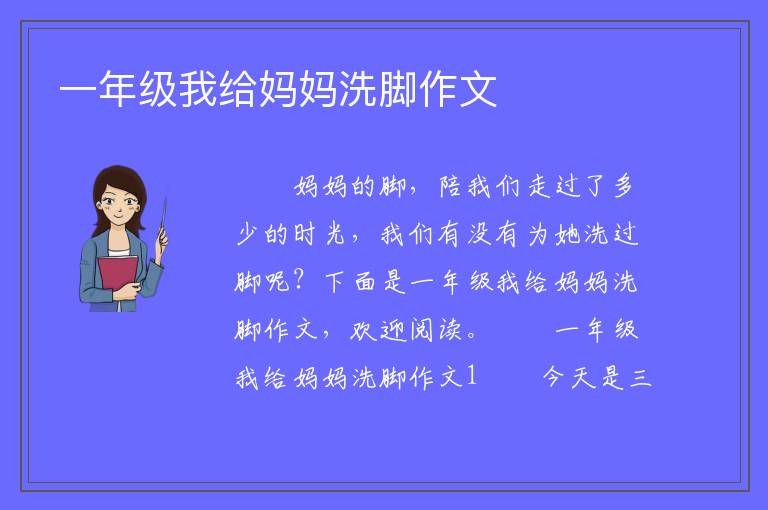 一年级我给妈妈洗脚作文

妈妈的脚，陪我们走过了多少的时光，我们有没有为她洗过脚呢？下面是一年级我给妈妈洗脚作文，欢迎阅读。 一年级我给妈妈洗脚作文1 今天是三